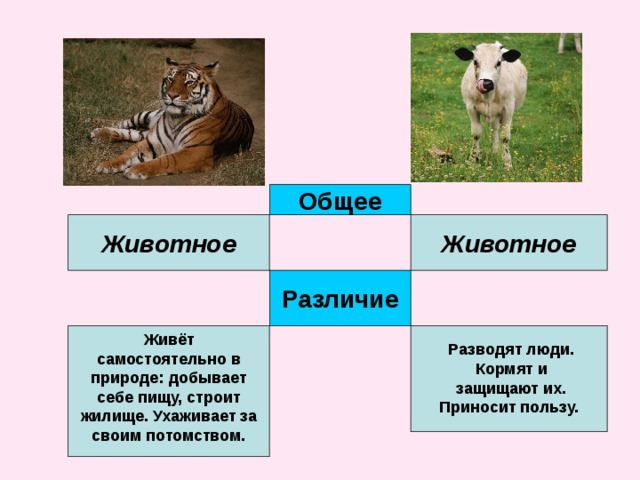 Общее

Животное

Животное

Различие

Живёт самостоятельно в природе: добывает себе пищу, строит жилище. Ухаживает за своим потомством.

Разводят люди. Кормят и защищают их. Приносит пользу.